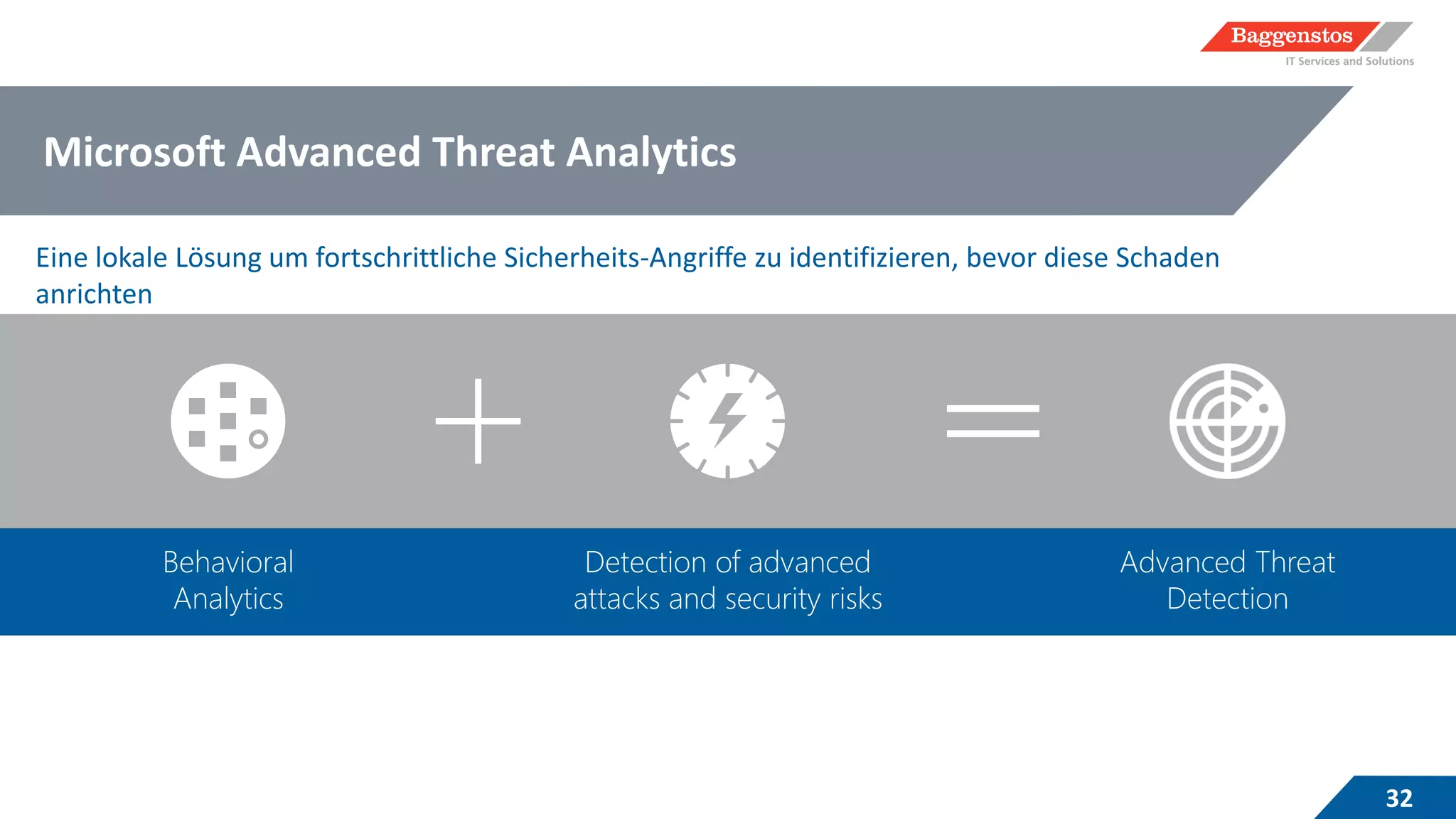 Baggenstos
IT Services and Solutions

Microsoft Advanced Threat Analytics

Eine lokale Lösung um fortschrittliche Sicherheits-Angriffe zu identifizieren, bevor diese Schaden anrichten

Behavioral Analytics

Detection of advanced attacks and security risks

Advanced Threat Detection

32